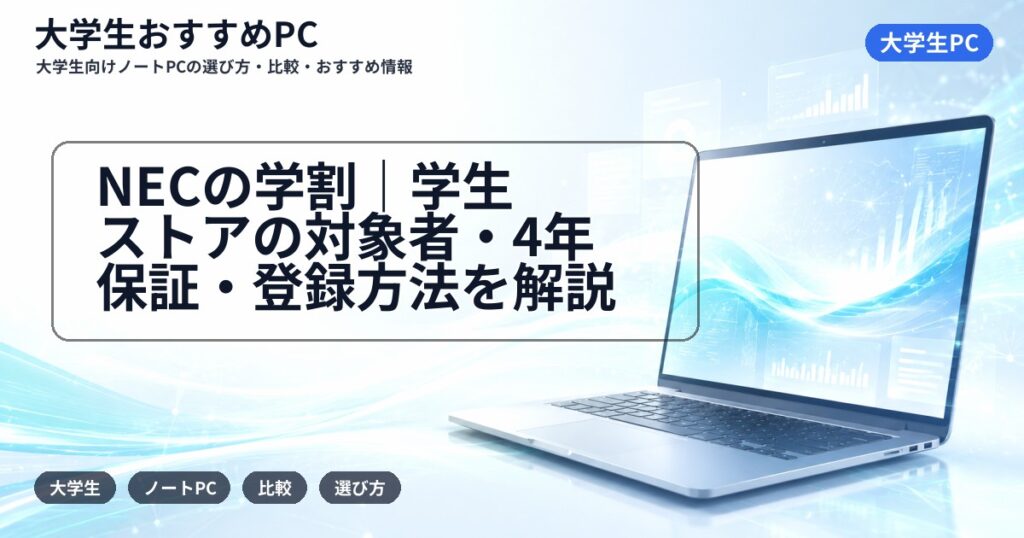 大学生おすすめPC
大学生向けノートPCの選び方・比較・おすすめ情報

大学生PC

NECの学割｜学生ストアの対象者・4年保証・登録方法を解説

大学生
ノートPC
比較
選び方